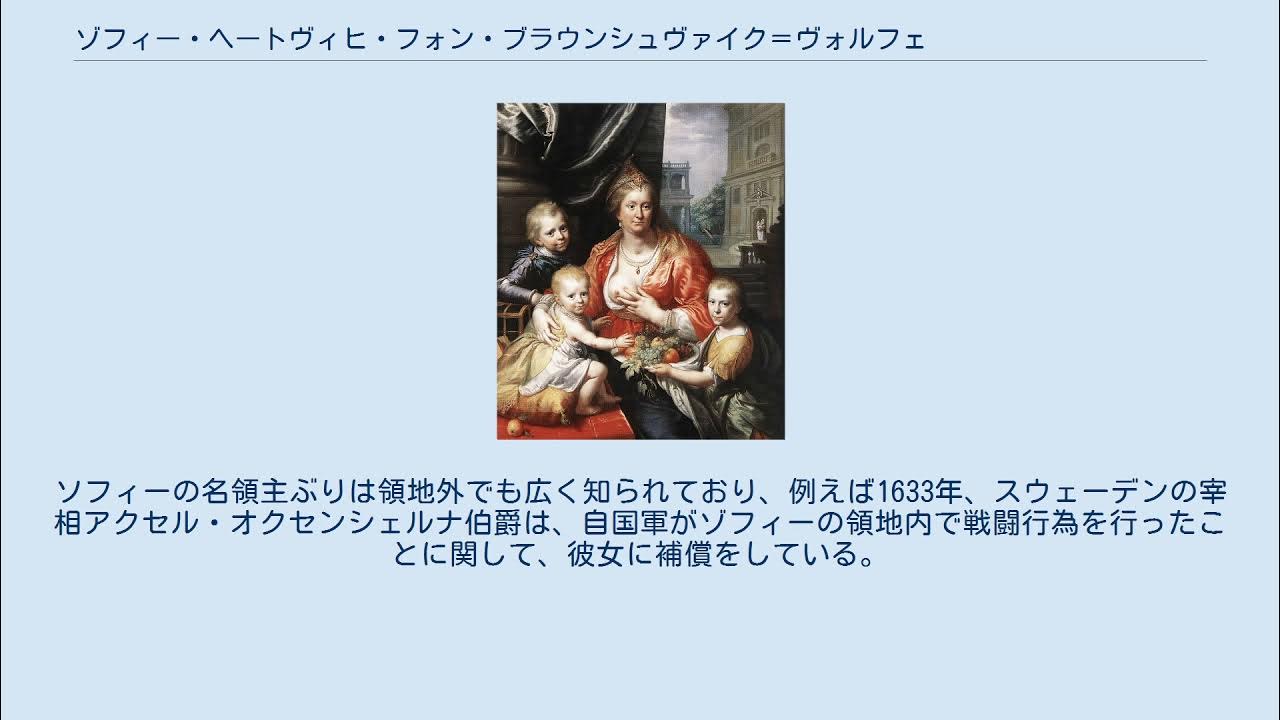 ゾフィー・ヘートヴィヒ・フォン・ブラウンシュヴァイク＝ヴォルフェ

ソフィーの名領主ぶりは領地外でも広く知られており、例えば1633年、スウェーデンの宰相アクセル・オクセンシェルナ伯爵は、自国軍がゾフィーの領地内で戦闘行為を行ったことに関して、彼女に補償をしている。